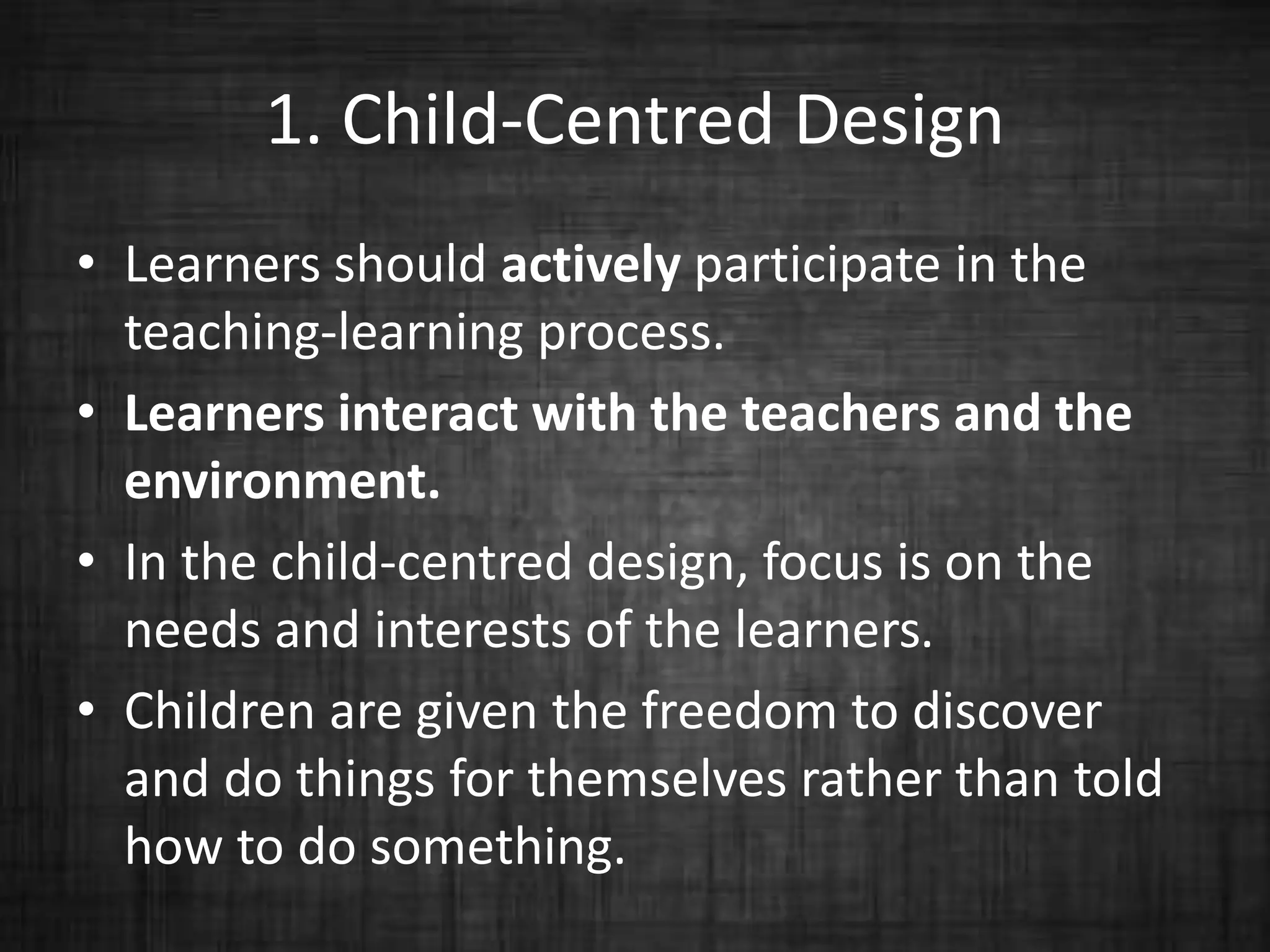 1. Child-Centred Design

• Learners should actively participate in the teaching-learning process.

• Learners interact with the teachers and the environment.

• In the child-centred design, focus is on the needs and interests of the learners.

• Children are given the freedom to discover and do things for themselves rather than told how to do something.